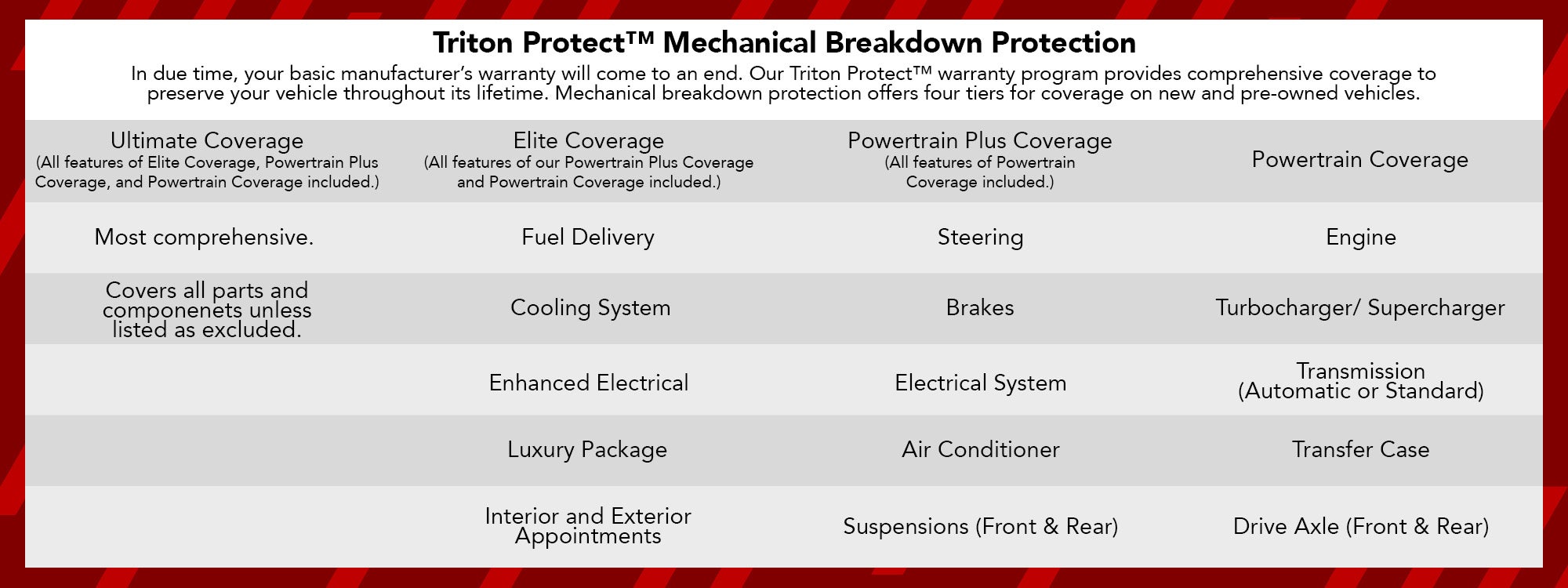 Triton Protect™ Mechanical Breakdown Protection

In due time, your basic manufacturer's warranty will come to an end. Our Triton Protect™ warranty program provides comprehensive coverage to preserve your vehicle throughout its lifetime. Mechanical breakdown protection offers four tiers for coverage on new and pre-owned vehicles.

| Ultimate Coverage (All features of Elite Coverage, Powertrain Plus Coverage, and Powertrain Coverage included.) | Elite Coverage (All features of our Powertrain Plus Coverage and Powertrain Coverage included.) | Powertrain Plus Coverage (All features of Powertrain Coverage included.) | Powertrain Coverage |
|---|---|---|---|
| Most comprehensive. | Fuel Delivery | Steering | Engine |
| Covers all parts and componenets unless listed as excluded. | Cooling System | Brakes | Turbocharger/ Supercharger |
| | Enhanced Electrical | Electrical System | Transmission (Automatic or Standard) |
| | Luxury Package | Air Conditioner | Transfer Case |
| | Interior and Exterior Appointments | Suspensions (Front & Rear) | Drive Axle (Front & Rear) |